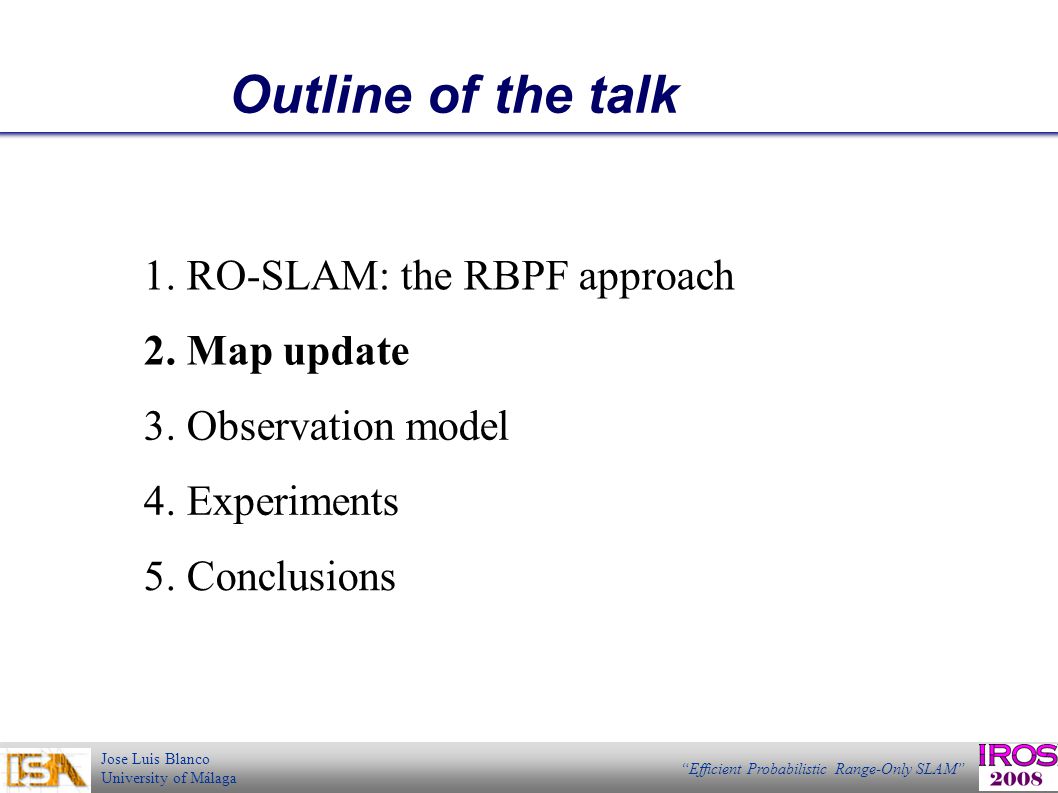 Outline of the talk

1. RO-SLAM: the RBPF approach

2. Map update

3. Observation model

4. Experiments

5. Conclusions

ISA

Jose Luis Blanco
University of Málaga

"Efficient Probabilistic Range-Only SLAM"

IROS 2008